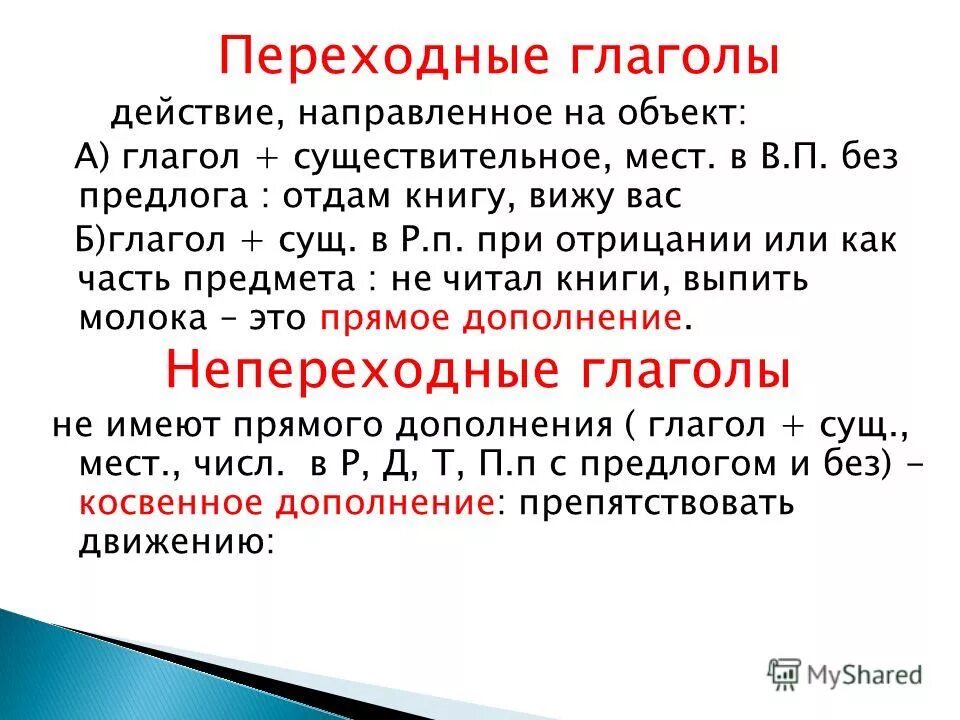 Переходные глаголы

действие, направленное на объект:

А) глагол + существительное, мест. в В.П. без предлога : отдам книгу, вижу вас

Б)глагол + сущ. в Р.п. при отрицании или как часть предмета : не читал книги, выпить молока – это прямое дополнение.

Непереходные глаголы

не имеют прямого дополнения ( глагол + сущ., мест., числ. в Р, Д, Т, П.п с предлогом и без) – косвенное дополнение: препятствовать движению:

MyShared